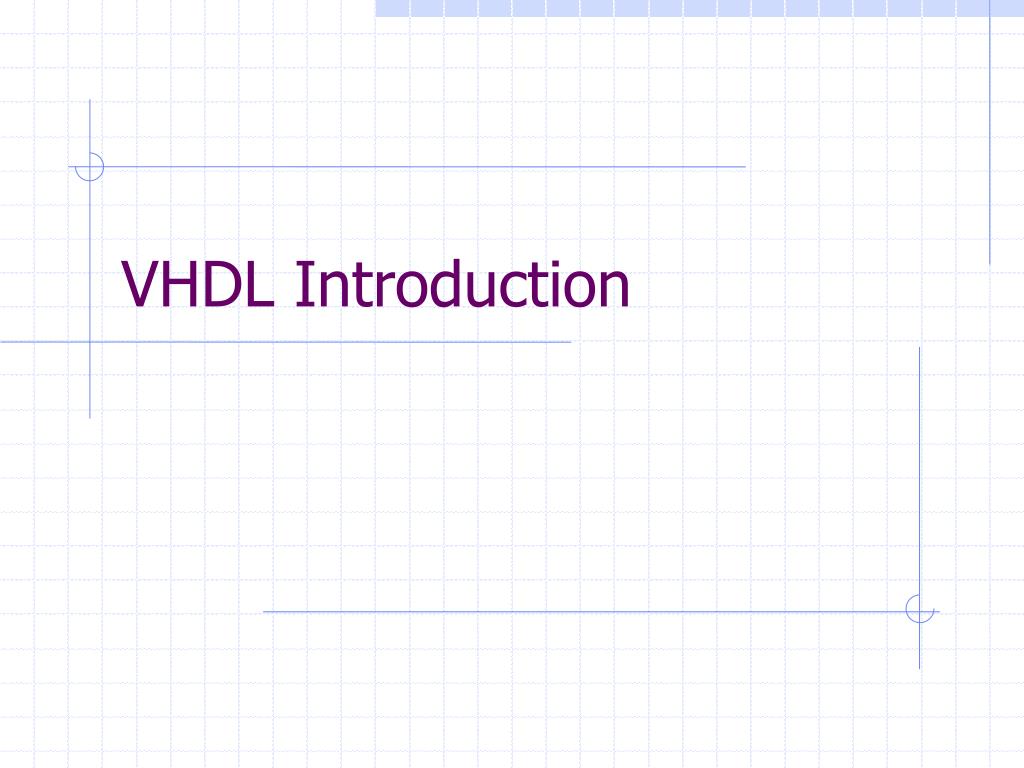 VHDL Introduction